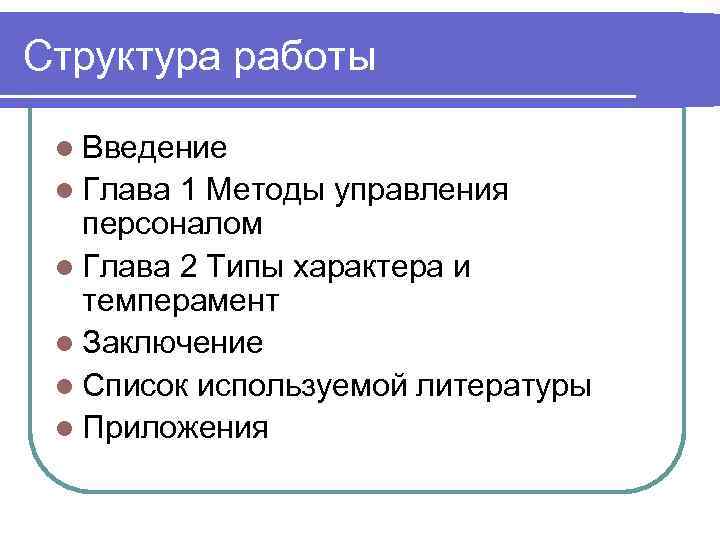 Структура работы

- Введение
- Глава 1 Методы управления персоналом
- Глава 2 Типы характера и темперамент
- Заключение
- Список используемой литературы
- Приложения